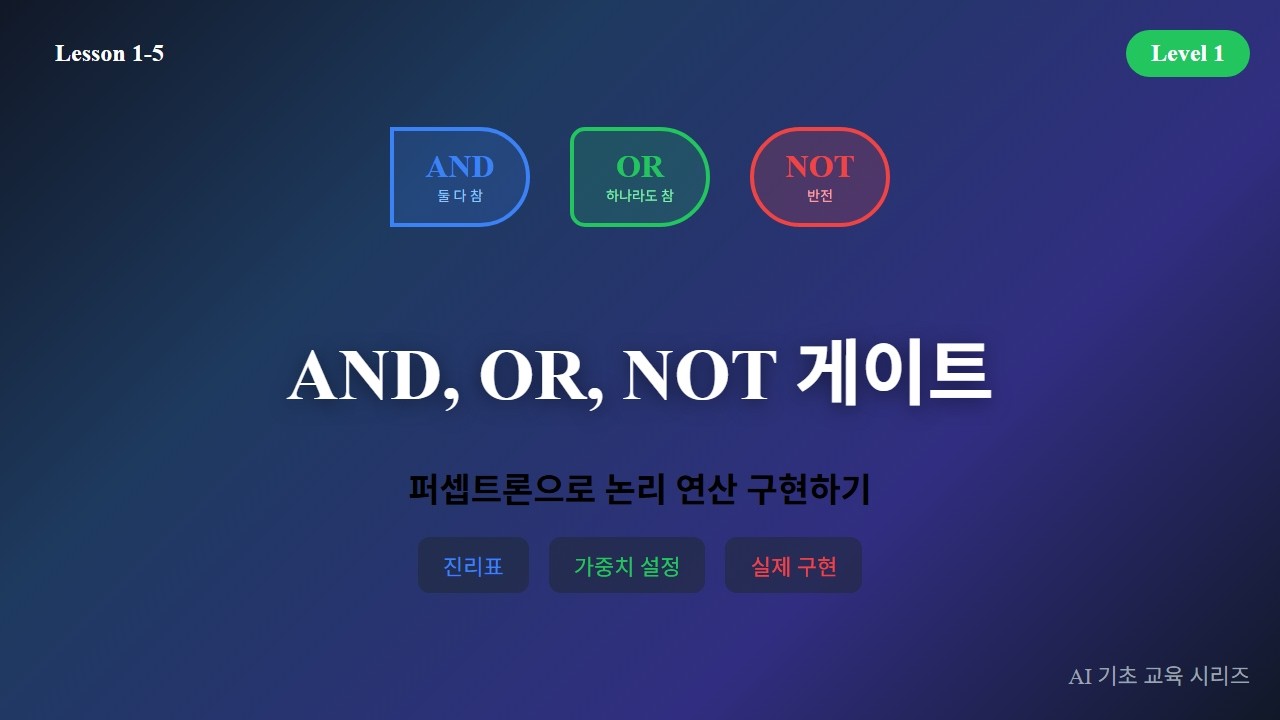 Lesson 1-5

Level 1

AND
둘 다 참

OR
하나라도 참

NOT
반전

AND, OR, NOT 게이트

퍼셉트론으로 논리 연산 구현하기

진리표

가중치 설정

실제 구현

AI 기초 교육 시리즈